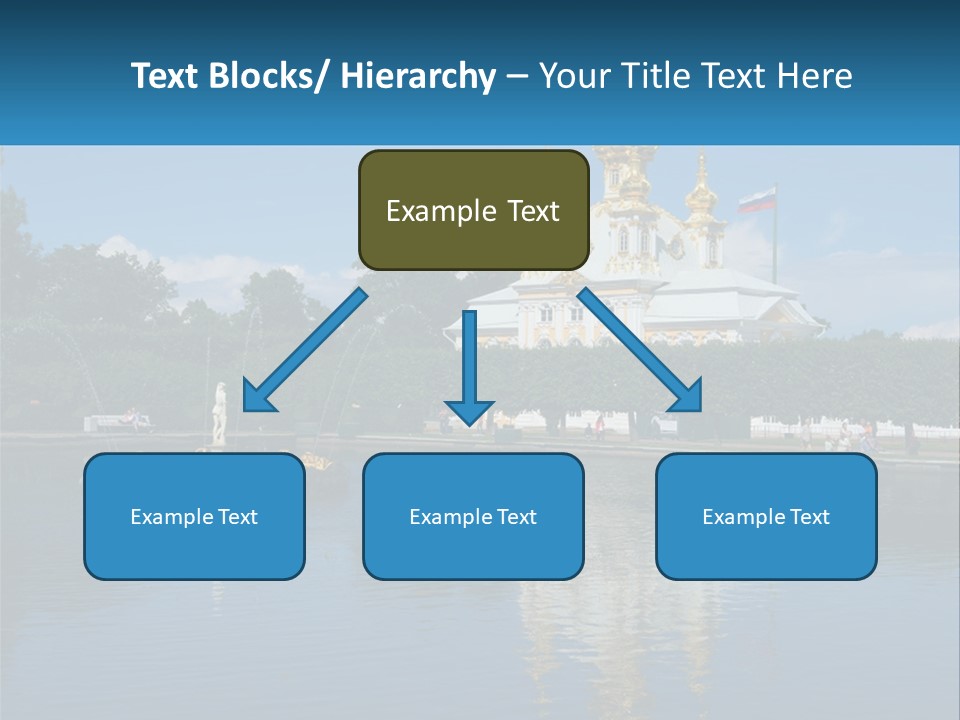 Text Blocks/ Hierarchy – Your Title Text Here

Example Text

Example Text

Example Text

Example Text